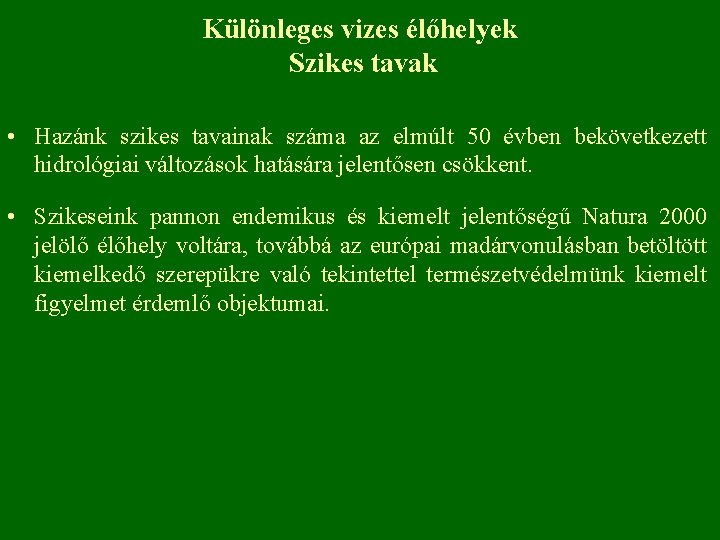 Különleges vizes élőhelyek
Szikes tavak

• Hazánk szikes tavainak száma az elmúlt 50 évben bekövetkezett hidrológiai változások hatására jelentősen csökkent.

• Szikeseink pannon endemikus és kiemelt jelentőségű Natura 2000 jelölő élőhely voltára, továbbá az európai madárvonulásban betöltött kiemelkedő szerepükre való tekintettel természetvédelmünk kiemelt figyelmet érdemlő objektumai.